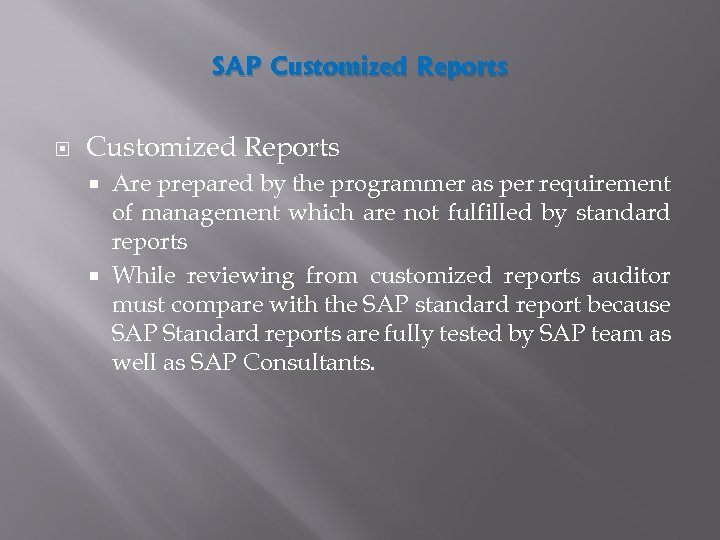 SAP Customized Reports

Customized Reports

Are prepared by the programmer as per requirement of management which are not fulfilled by standard reports

While reviewing from customized reports auditor must compare with the SAP standard report because SAP Standard reports are fully tested by SAP team as well as SAP Consultants.